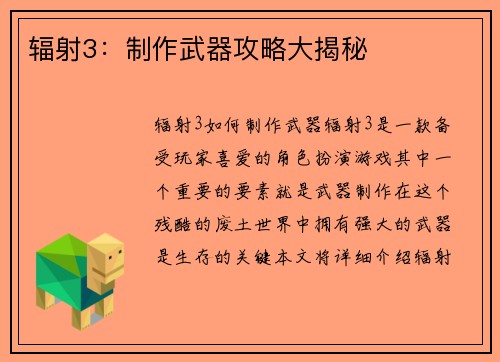 辐射3：制作武器攻略大揭秘

辐射3如何制作武器辐射3是一款备受玩家喜爱的角色扮演游戏其中一个重要的要素就是武器制作在这个残酷的废土世界中拥有强大的武器是生存的关键本文将详细介绍辐射